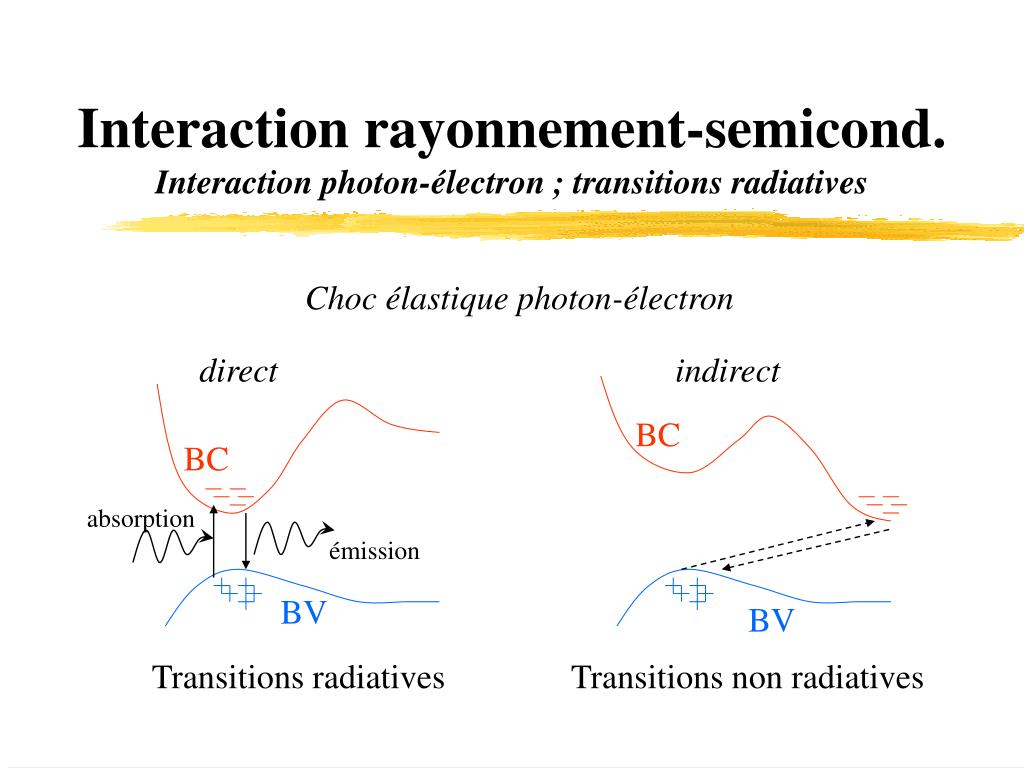 Interaction rayonnement-semicond.
Interaction photon-électron ; transitions radiatives

Choc élastique photon-électron

direct

BC

absorption

émission

BV

Transitions radiatives

indirect

BC

BV

Transitions non radiatives